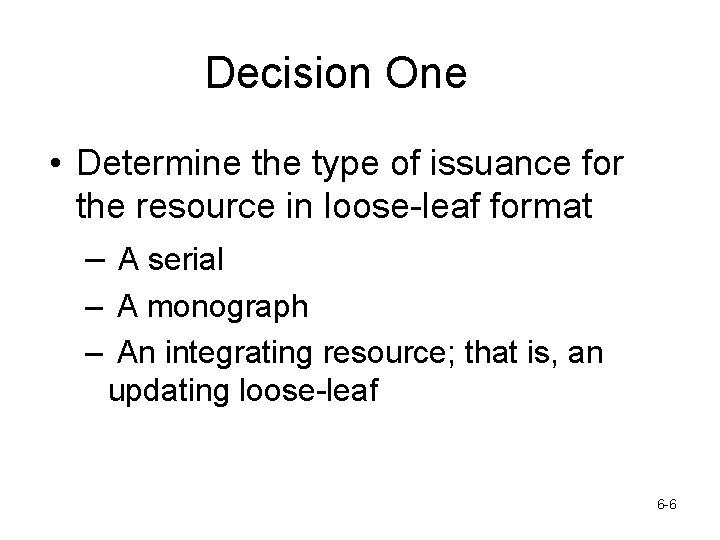 Decision One

• Determine the type of issuance for the resource in loose-leaf format

– A serial

– A monograph

– An integrating resource; that is, an updating loose-leaf

6-6